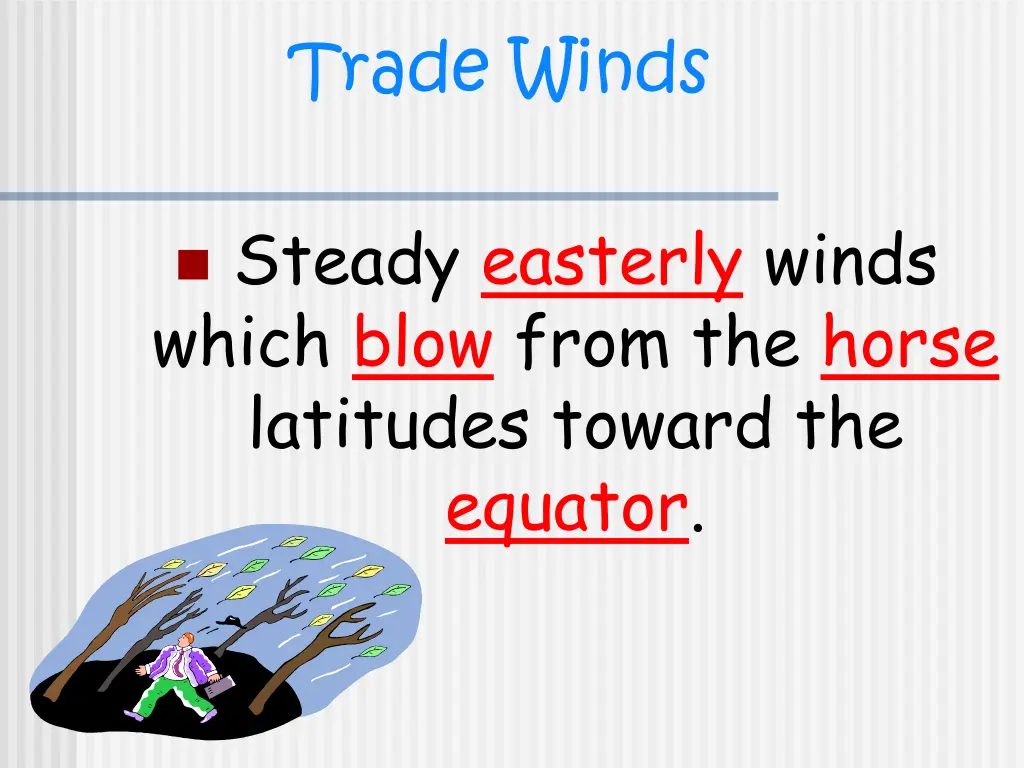 Trade Winds

Steady easterly winds which blow from the horse latitudes toward the equator.